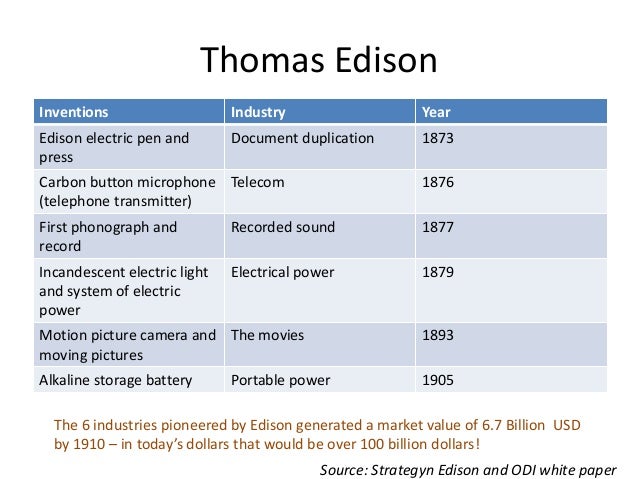 Thomas Edison

| Inventions | Industry | Year |
|---|---|---|
| Edison electric pen and press | Document duplication | 1873 |
| Carbon button microphone (telephone transmitter) | Telecom | 1876 |
| First phonograph and record | Recorded sound | 1877 |
| Incandescent electric light and system of electric power | Electrical power | 1879 |
| Motion picture camera and moving pictures | The movies | 1893 |
| Alkaline storage battery | Portable power | 1905 |

The 6 industries pioneered by Edison generated a market value of 6.7 Billion USD by 1910 – in today's dollars that would be over 100 billion dollars!

Source: Strategyn Edison and ODI white paper